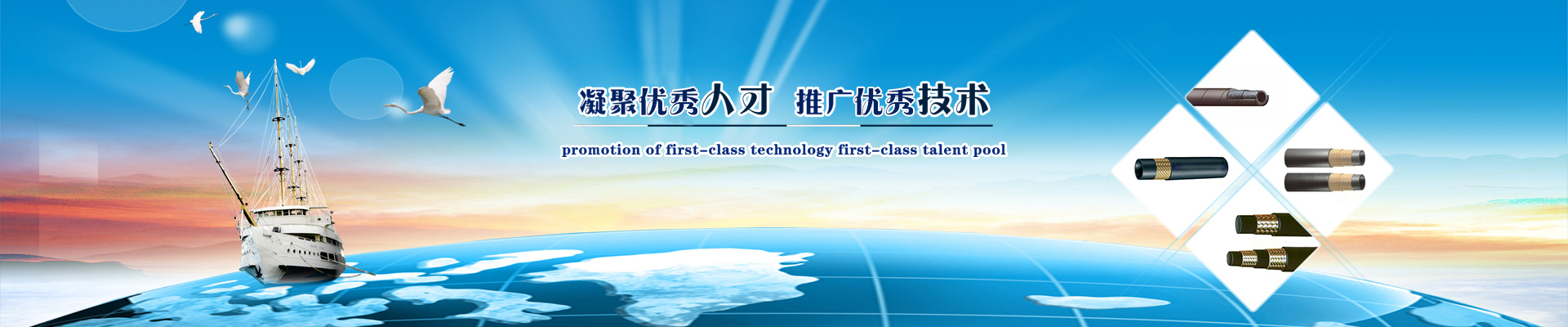 凝聚优秀人才 推广优秀技术

promotion of first-class technology first-class talent pool